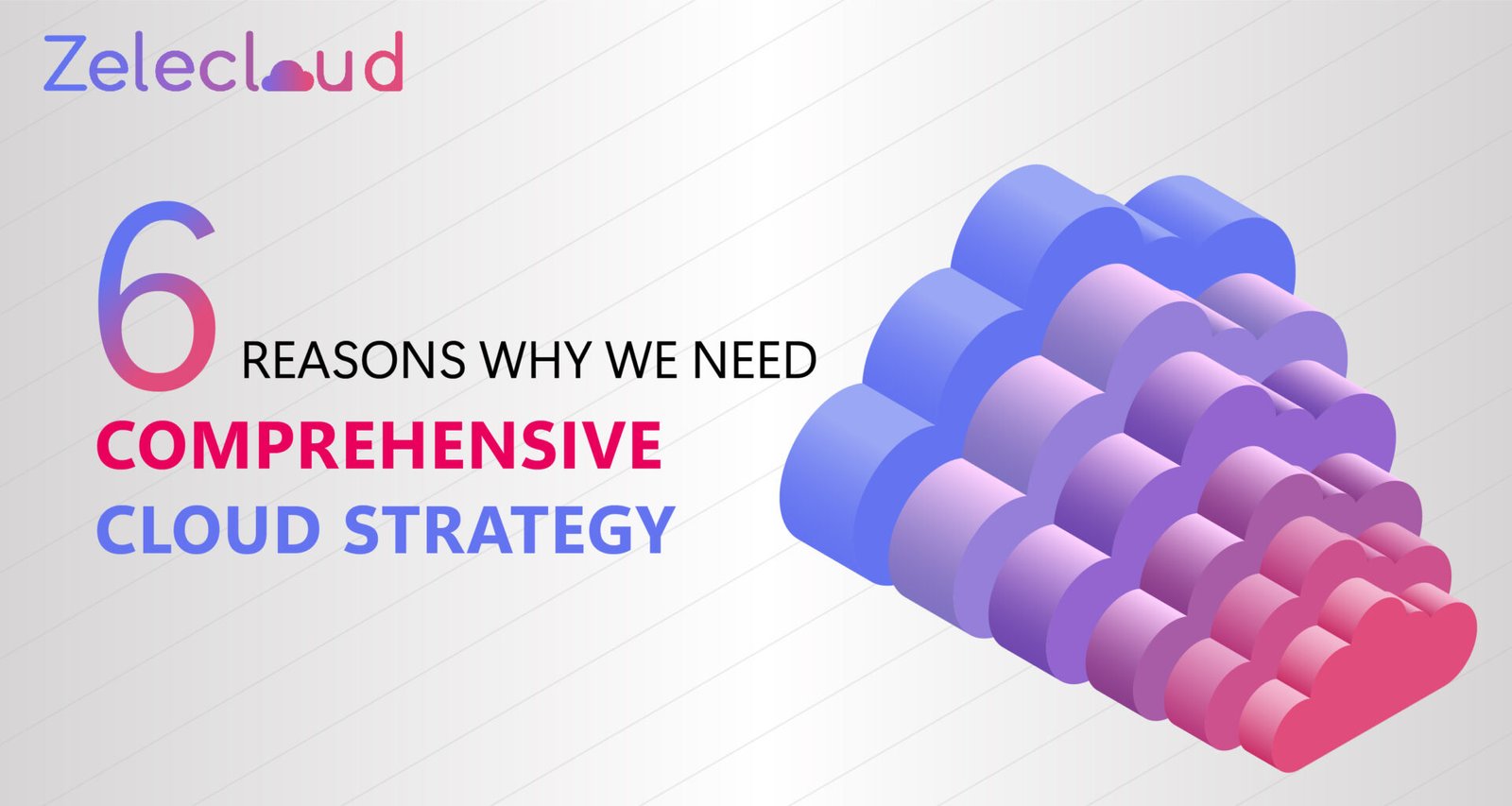 Zelecloud

6 REASONS WHY WE NEED
COMPREHENSIVE
CLOUD STRATEGY